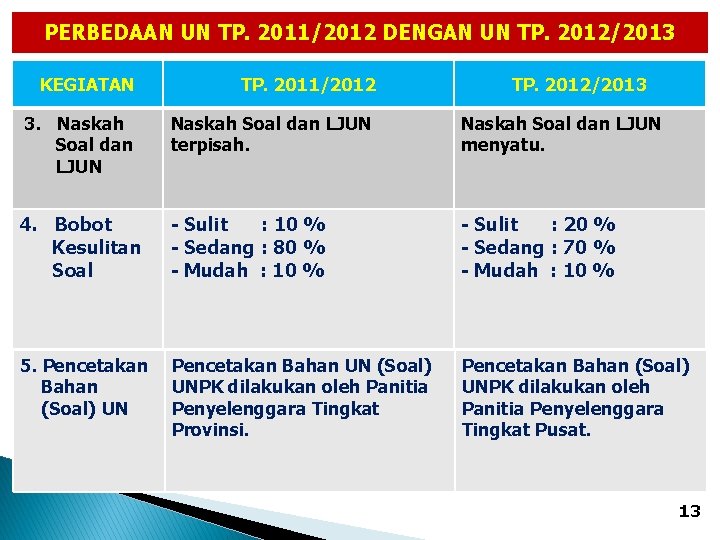 PERBEDAAN UN TP. 2011/2012 DENGAN UN TP. 2012/2013

| KEGIATAN | TP. 2011/2012 | TP. 2012/2013 |
|---|---|---|
| 3. Naskah Soal dan LJUN | Naskah Soal dan LJUN terpisah. | Naskah Soal dan LJUN menyatu. |
| 4. Bobot Kesulitan Soal | - Sulit : 10 % - Sedang : 80 % - Mudah : 10 % | - Sulit : 20 % - Sedang : 70 % - Mudah : 10 % |
| 5. Pencetakan Bahan (Soal) UN | Pencetakan Bahan UN (Soal) UNPK dilakukan oleh Panitia Penyelenggara Tingkat Provinsi. | Pencetakan Bahan (Soal) UNPK dilakukan oleh Panitia Penyelenggara Tingkat Pusat. |

13